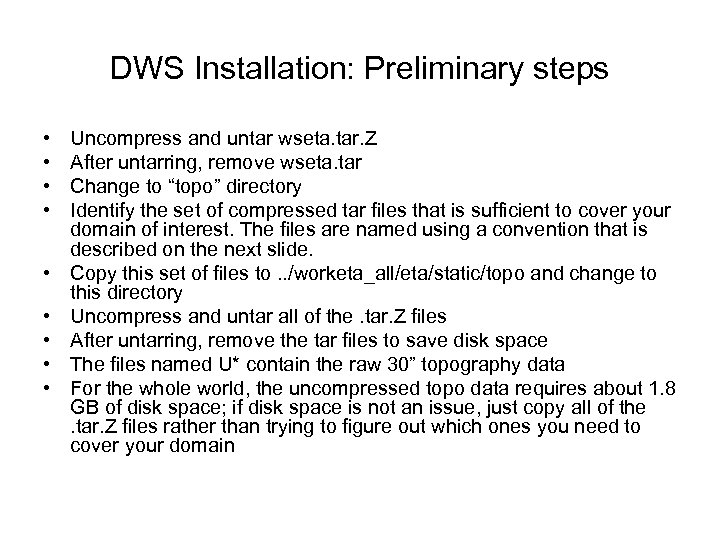 DWS Installation: Preliminary steps

• Uncompress and untar wseta.tar.Z
• After untarring, remove wseta.tar
• Change to “topo” directory
• Identify the set of compressed tar files that is sufficient to cover your domain of interest. The files are named using a convention that is described on the next slide.
• Copy this set of files to ../worketa_all/eta/static/topo and change to this directory
• Uncompress and untar all of the .tar.Z files
• After untarring, remove the tar files to save disk space
• The files named U* contain the raw 30” topography data
• For the whole world, the uncompressed topo data requires about 1.8 GB of disk space; if disk space is not an issue, just copy all of the .tar.Z files rather than trying to figure out which ones you need to cover your domain